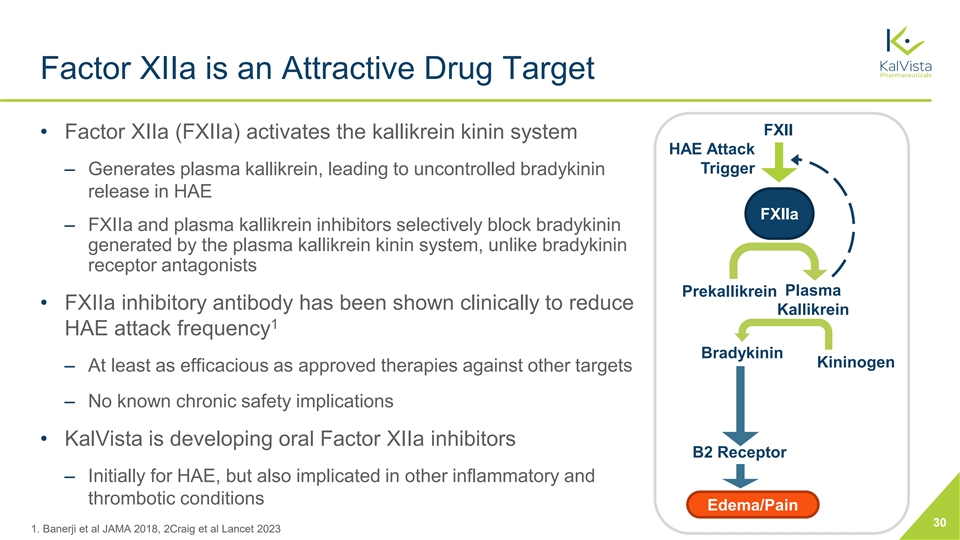 Factor XIIa is an Attractive Drug Target

KalVista Pharmaceuticals

• Factor XIIa (FXIIa) activates the kallikrein kinin system

– Generates plasma kallikrein, leading to uncontrolled bradykinin release in HAE

– FXIIa and plasma kallikrein inhibitors selectively block bradykinin generated by the plasma kallikrein kinin system, unlike bradykinin receptor antagonists

• FXIIa inhibitory antibody has been shown clinically to reduce HAE attack frequency$^1$

– At least as efficacious as approved therapies against other targets

– No known chronic safety implications

• KalVista is developing oral Factor XIIa inhibitors

– Initially for HAE, but also implicated in other inflammatory and thrombotic conditions

FXII
HAE Attack Trigger
FXIIa
Prekallikrein
Plasma Kallikrein
Bradykinin
Kininogen
B2 Receptor
Edema/Pain

1. Banerji et al JAMA 2018, 2Craig et al Lancet 2023

30